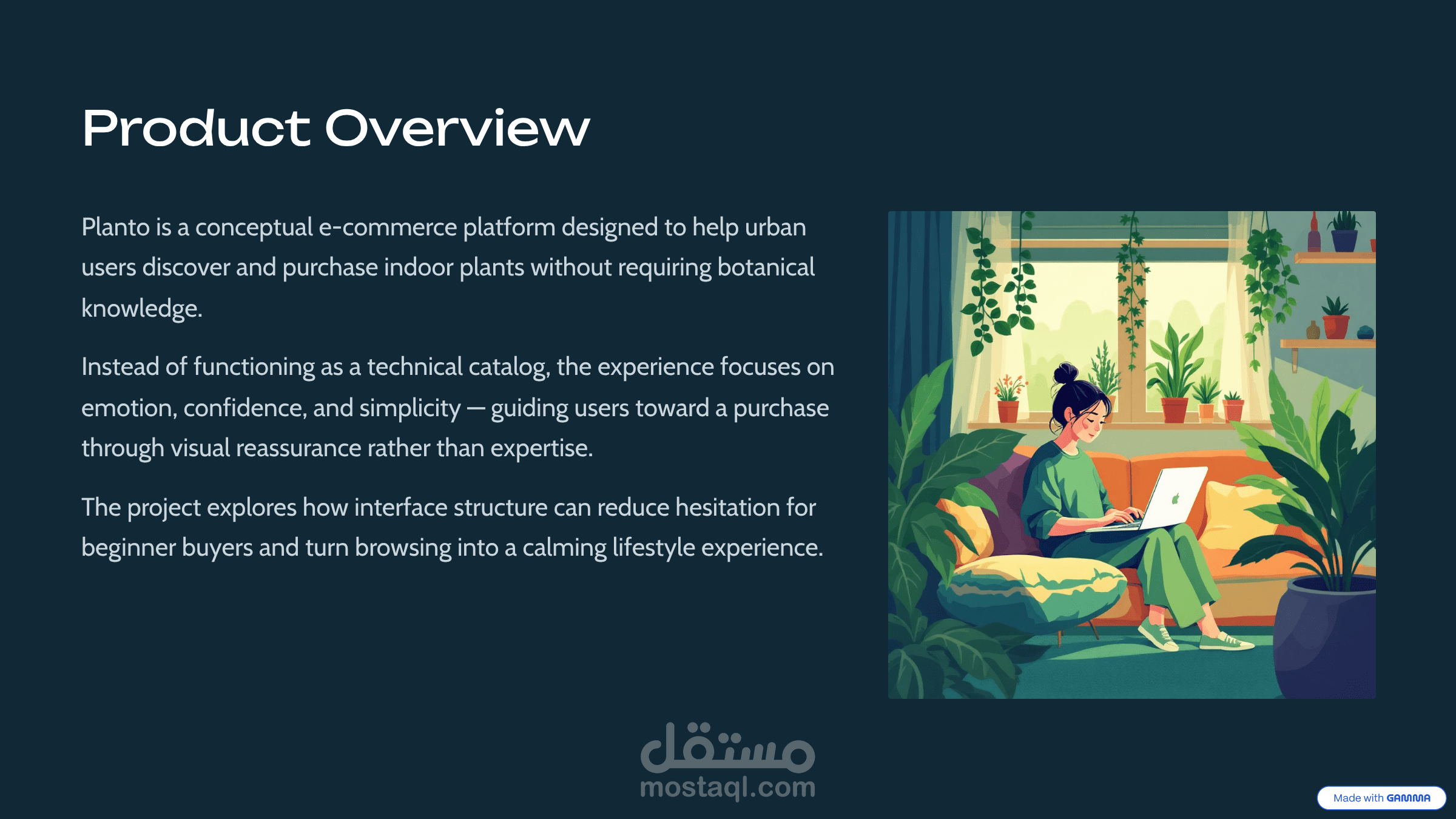 Product Overview

Planto is a conceptual e-commerce platform designed to help urban users discover and purchase indoor plants without requiring botanical knowledge.

Instead of functioning as a technical catalog, the experience focuses on emotion, confidence, and simplicity — guiding users toward a purchase through visual reassurance rather than expertise.

The project explores how interface structure can reduce hesitation for beginner buyers and turn browsing into a calming lifestyle experience.

مستقل
mostaql.com

Made with GAMMA